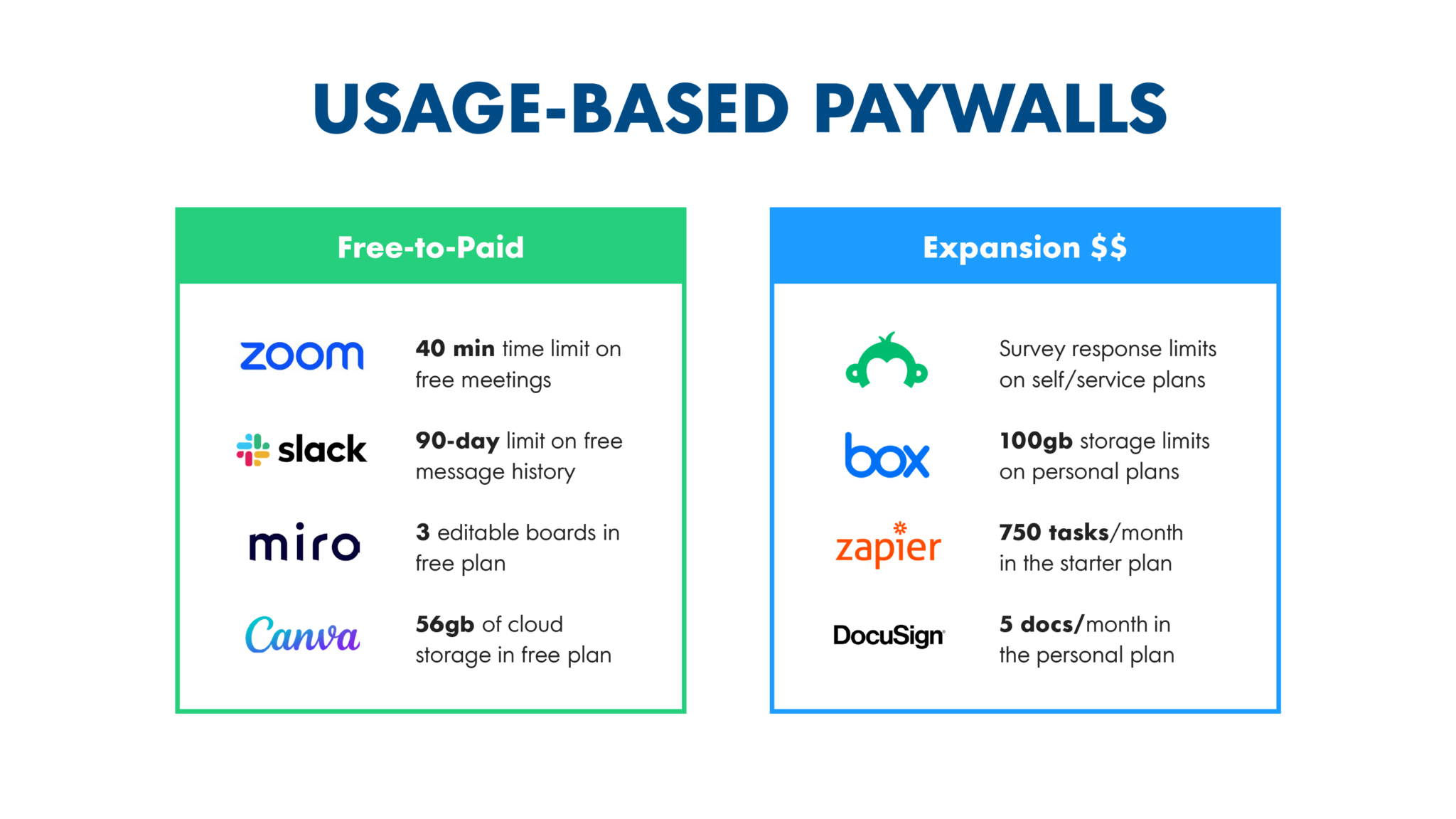 USAGE-BASED PAYWALLS

Free-to-Paid

zoom
40 min time limit on free meetings

slack
90-day limit on free message history

miro
3 editable boards in free plan

Canva
56gb of cloud storage in free plan

Expansion $$

Survey response limits on self/service plans

box
100gb storage limits on personal plans

zapier
750 tasks/month in the starter plan

DocuSign
5 docs/month in the personal plan